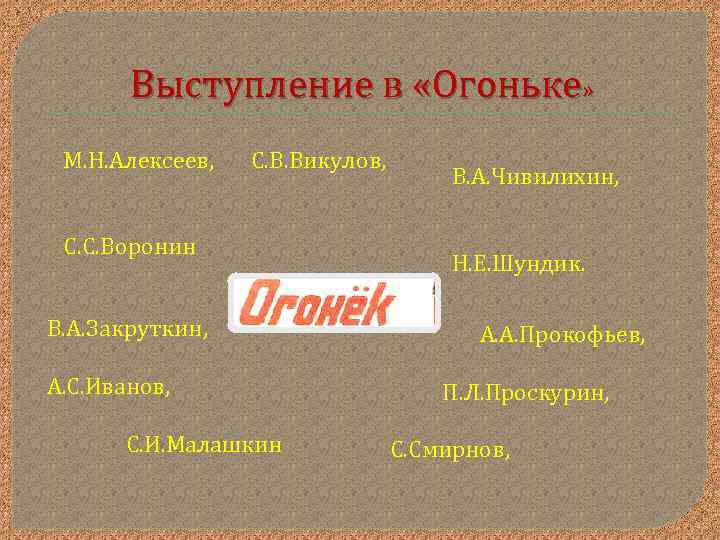 Выступление в «Огоньке»

М.Н.Алексеев,

С.В.Викулов,

В.А.Чивилихин,

С.С.Воронин

Н.Е.Шундик.

Огонёк

В.А.Закруткин,

А.А.Прокофьев,

А.С.Иванов,

П.Л.Проскурин,

С.И.Малашкин

С.Смирнов,